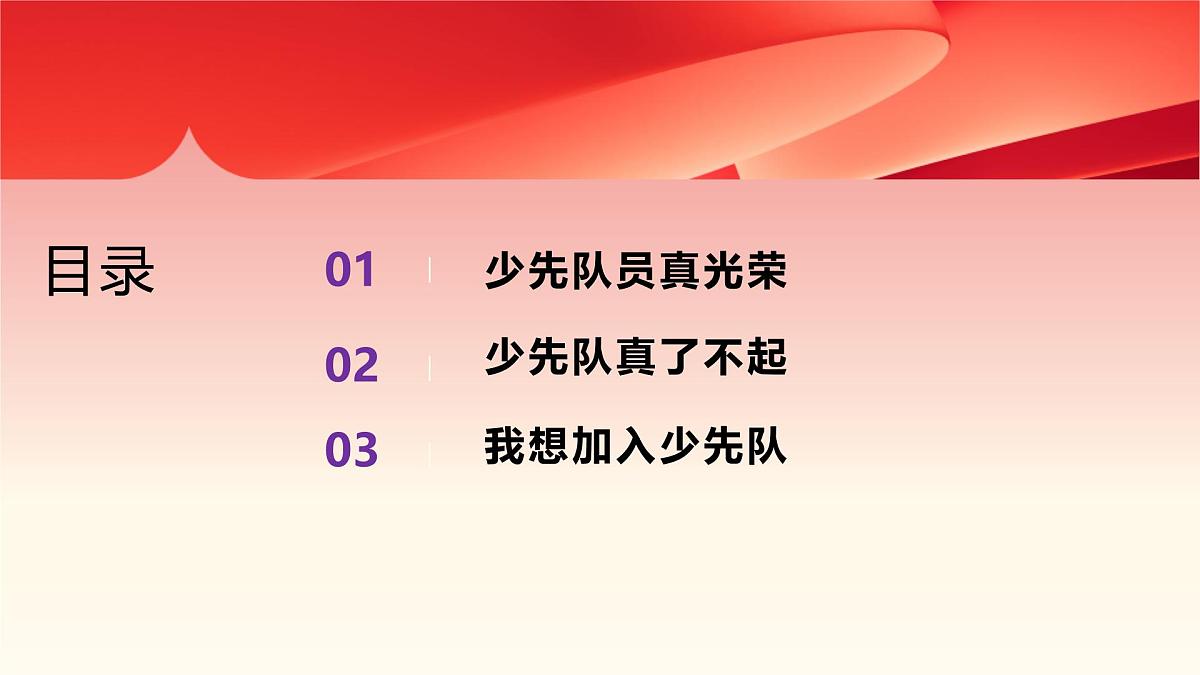 目录

01 少先队员真光荣

02 少先队真了不起

03 我想加入少先队